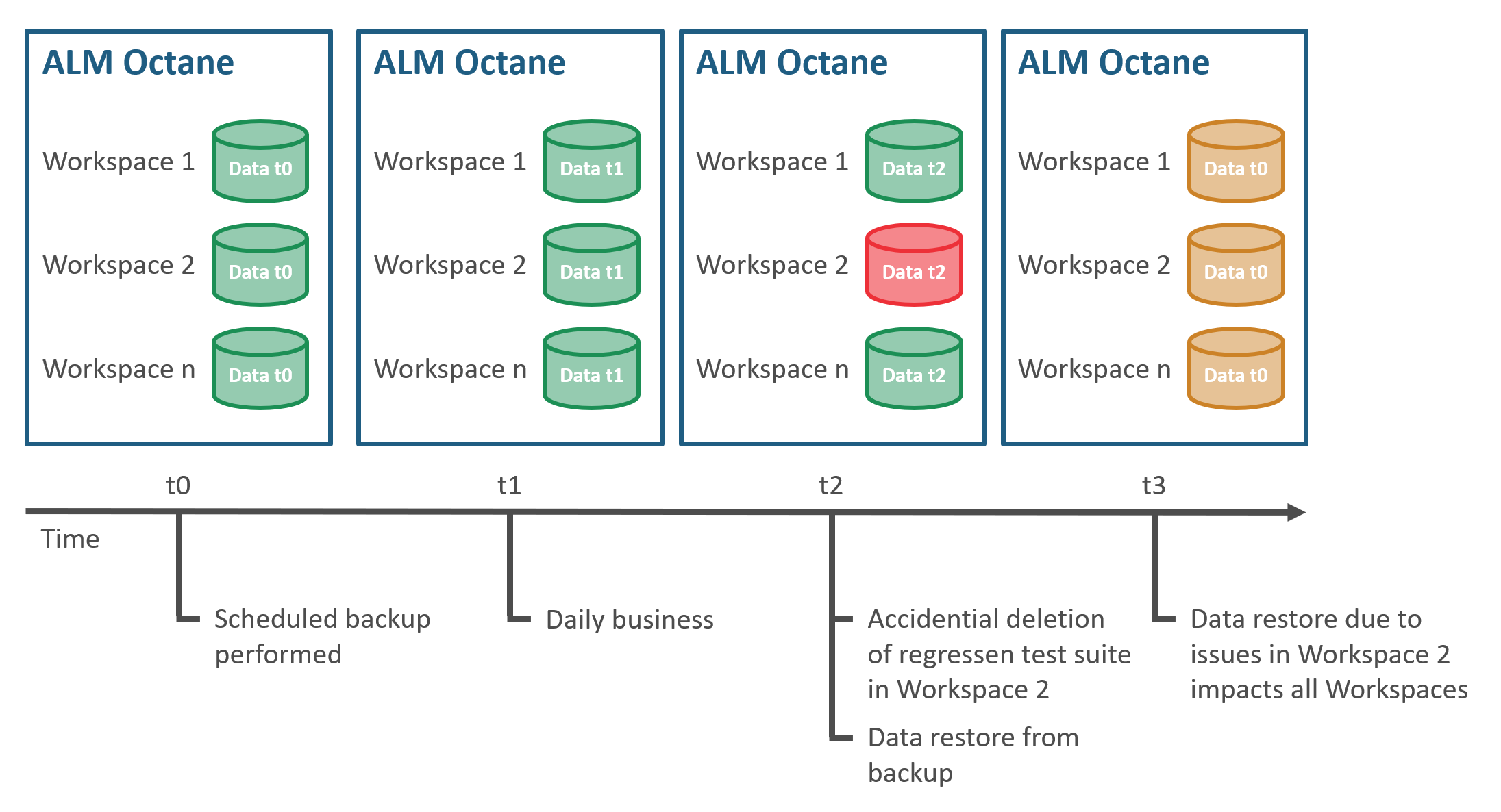 ALM Octane

Workspace 1 Data t0

Workspace 2 Data t0

Workspace n Data t0

ALM Octane

Workspace 1 Data t1

Workspace 2 Data t1

Workspace n Data t1

ALM Octane

Workspace 1 Data t2

Workspace 2 Data t2

Workspace n Data t2

ALM Octane

Workspace 1 Data t0

Workspace 2 Data t0

Workspace n Data t0

t0 t1 t2 t3

Time

Scheduled backup performed

Daily business

Accidential deletion of regressen test suite in Workspace 2

Data restore from backup

Data restore due to issues in Workspace 2 impacts all Workspaces